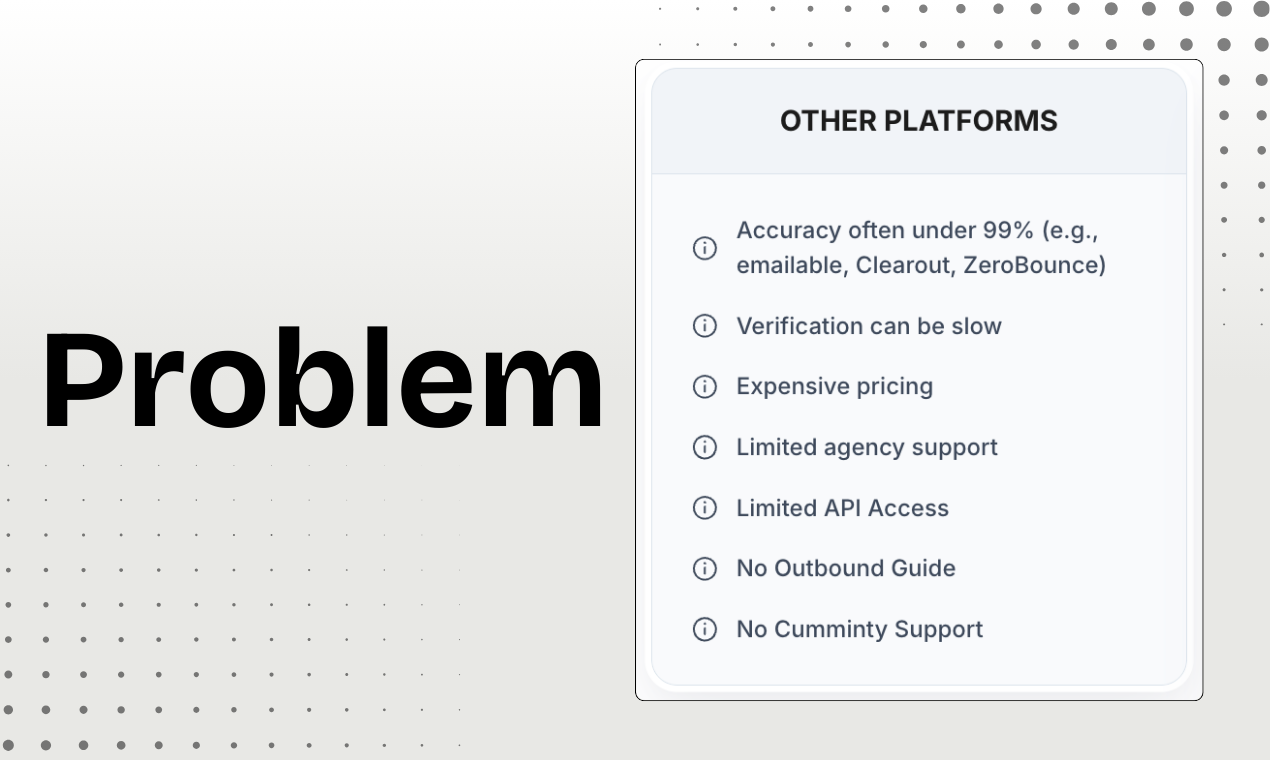 Problem

OTHER PLATFORMS

Accuracy often under 99% (e.g., emailable, Clearout, ZeroBounce)

Verification can be slow

Expensive pricing

Limited agency support

Limited API Access

No Outbound Guide

No Cumminty Support